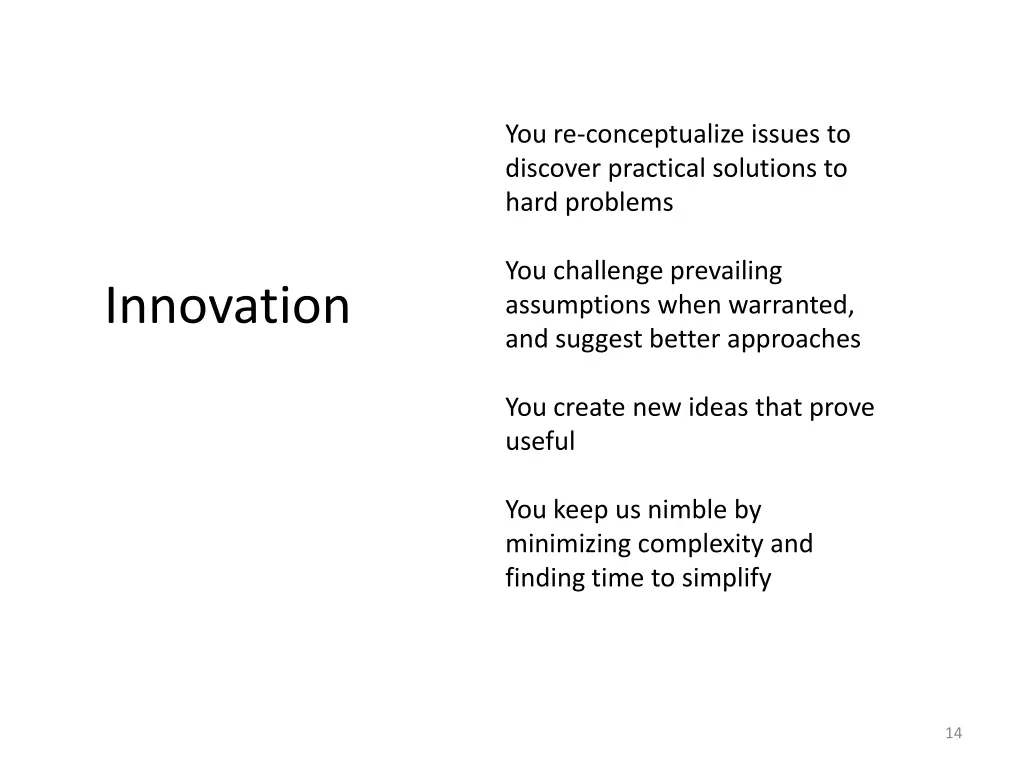 Innovation

You re-conceptualize issues to discover practical solutions to hard problems

You challenge prevailing assumptions when warranted, and suggest better approaches

You create new ideas that prove useful

You keep us nimble by minimizing complexity and finding time to simplify

14